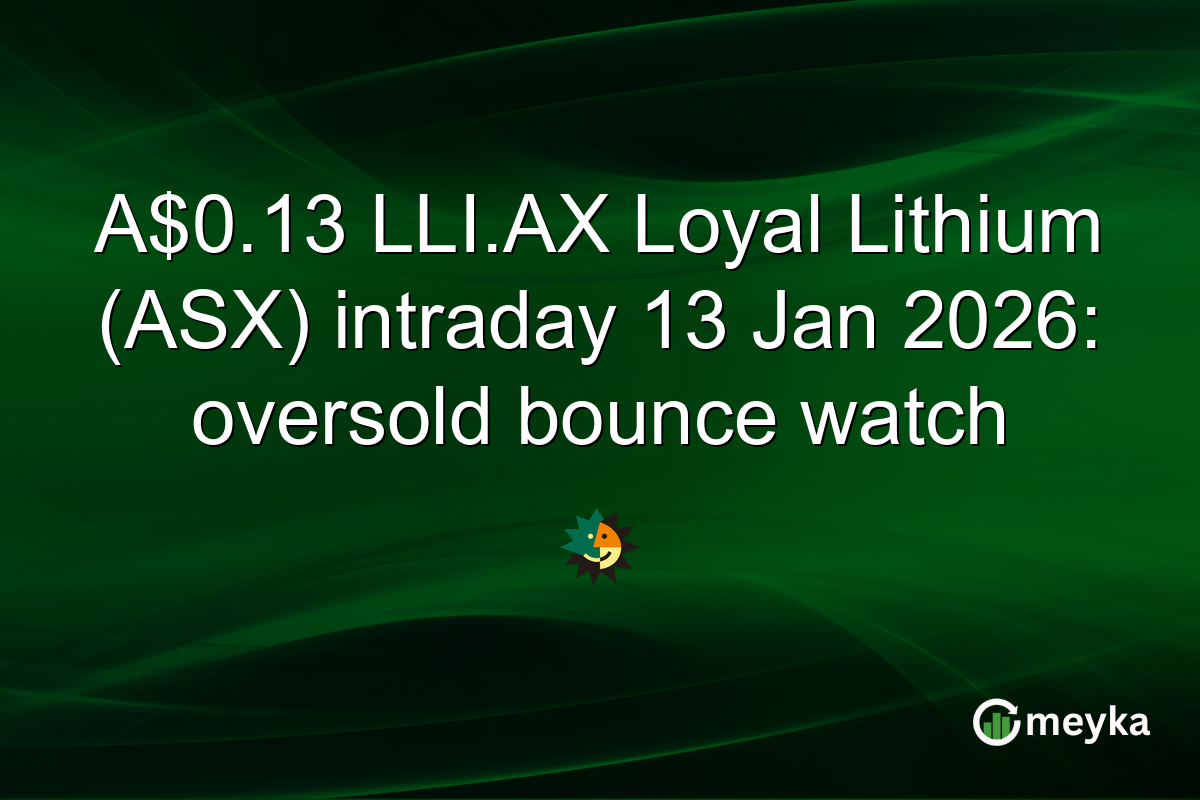 A$0.13 LLI.AX Loyal Lithium (ASX) intraday 13 Jan 2026: oversold bounce watch

meyka